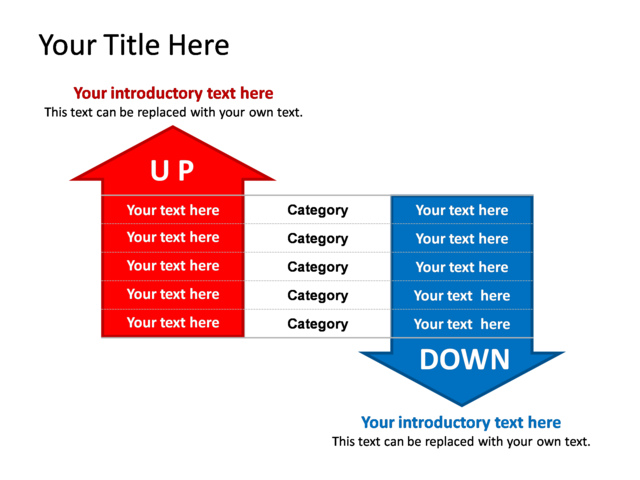 Your Title Here

Your introductory text here
This text can be replaced with your own text.

U P

| Your text here | Category | Your text here |
|---|---|---|
| Your text here | Category | Your text here |
| Your text here | Category | Your text here |
| Your text here | Category | Your text here |
| Your text here | Category | Your text here |

DOWN

Your introductory text here
This text can be replaced with your own text.